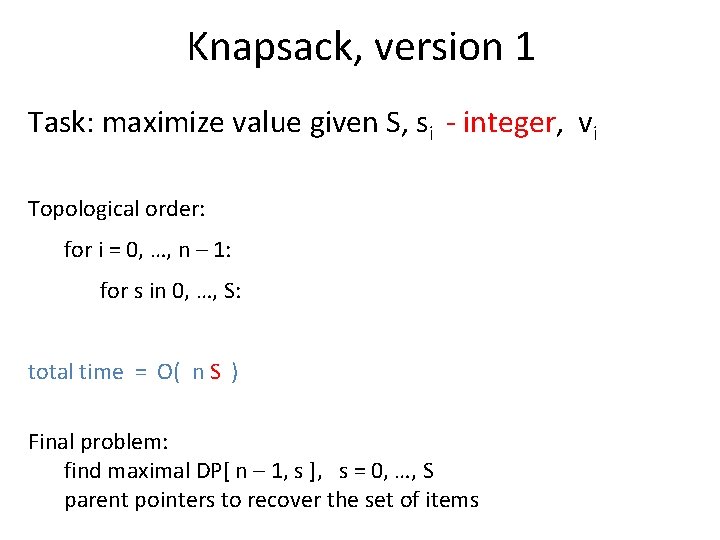 Knapsack, version 1

Task: maximize value given S, $s_i$ - integer, $v_i$

Topological order:

for i = 0, …, n – 1:

for s in 0, …, S:

total time = O( n S )

Final problem:
find maximal DP[ n – 1, s ], s = 0, …, S
parent pointers to recover the set of items